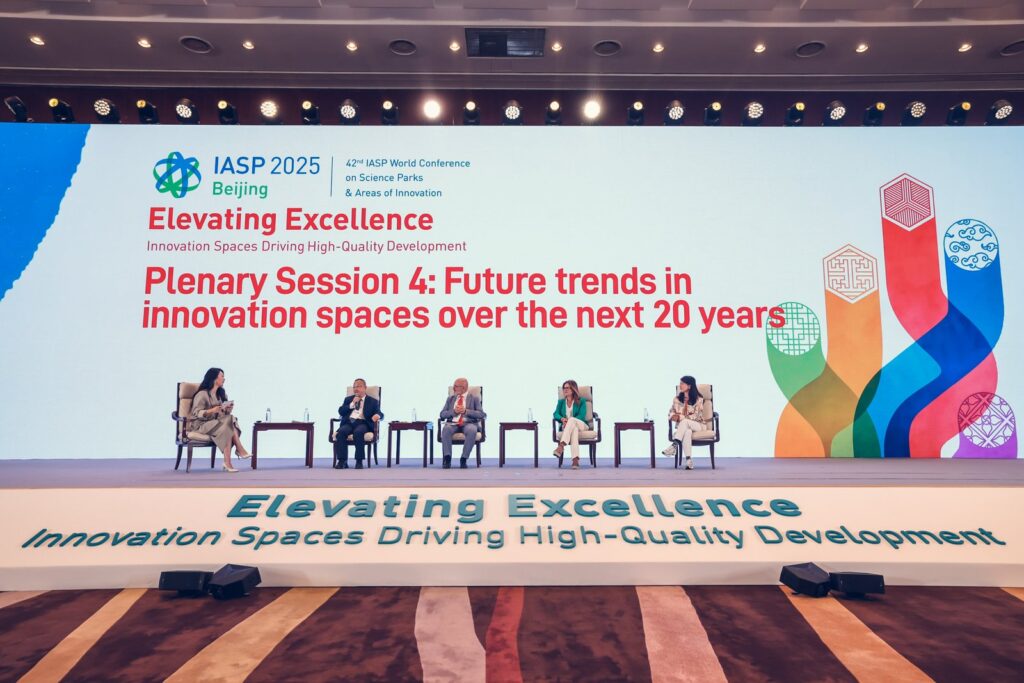 IASP 2025
Beijing

42nd IASP World Conference on Science Parks & Areas of Innovation

Elevating Excellence
Innovation Spaces Driving High-Quality Development

Plenary Session 4: Future trends in innovation spaces over the next 20 years

Elevating Excellence
Innovation Spaces Driving High-Quality Development